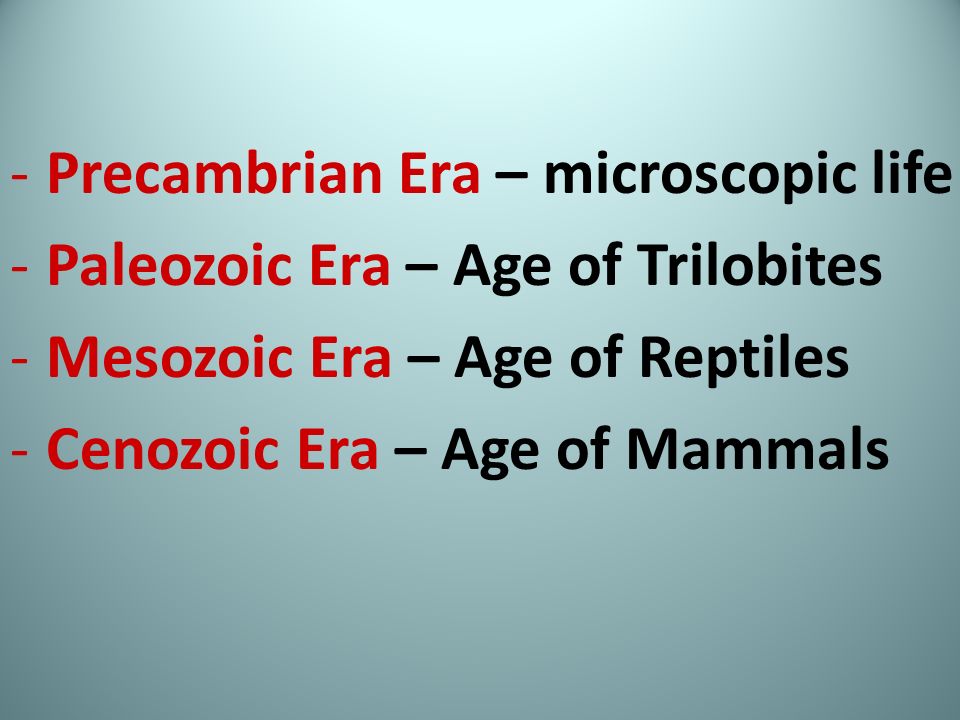 - Precambrian Era – microscopic life
- Paleozoic Era – Age of Trilobites
- Mesozoic Era – Age of Reptiles
- Cenozoic Era – Age of Mammals